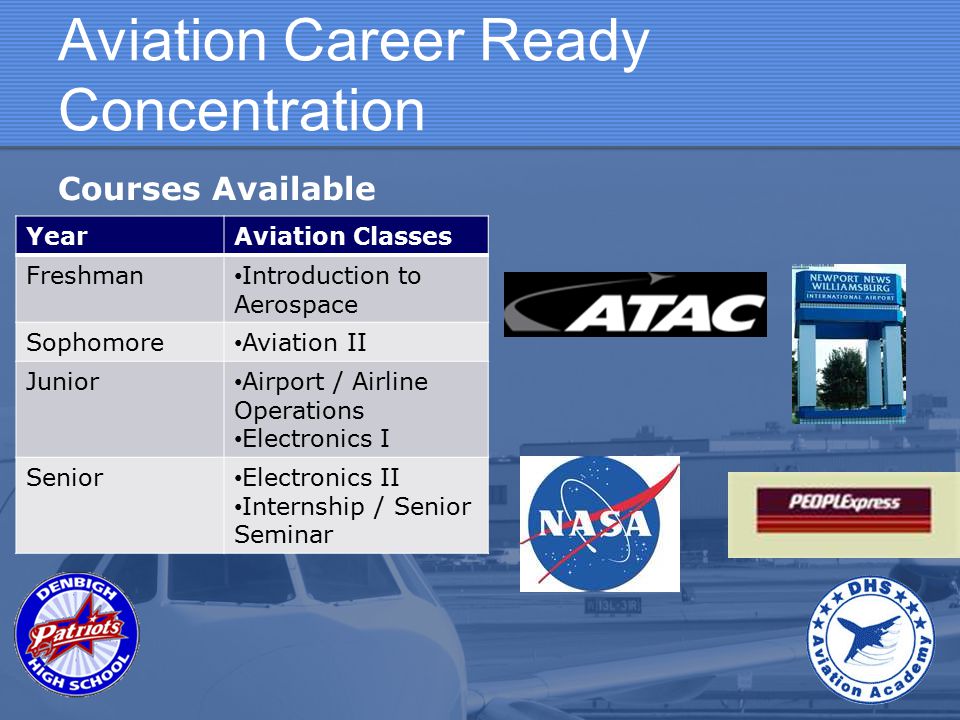 Aviation Career Ready Concentration

Courses Available

| Year | Aviation Classes |
|---|---|
| Freshman | •Introduction to Aerospace |
| Sophomore | •Aviation II |
| Junior | •Airport / Airline Operations •Electronics I |
| Senior | •Electronics II •Internship / Senior Seminar |

ATAC

NEWPORT NEWS WILLIAMSBURG INTERNATIONAL AIRPORT

NASA

PEOPLExpress

DENBIGH Patriots HIGH SCHOOL

DHS Aviation Academy